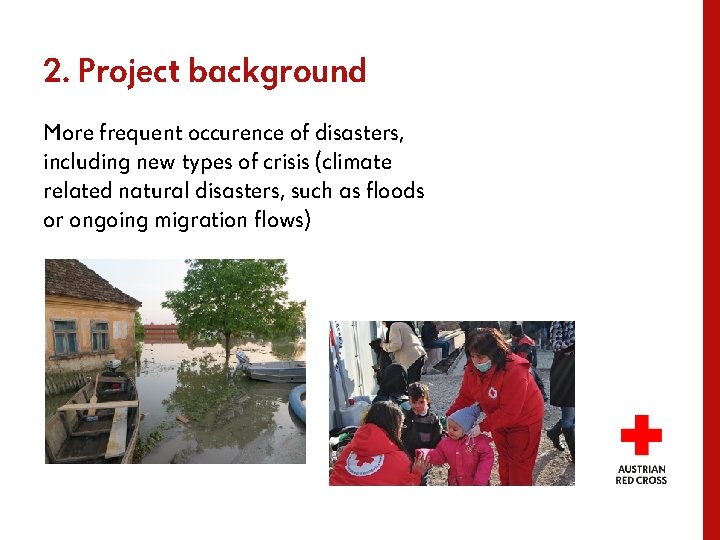 2. Project background

More frequent occurence of disasters, including new types of crisis (climate related natural disasters, such as floods or ongoing migration flows)

AUSTRIAN
RED CROSS